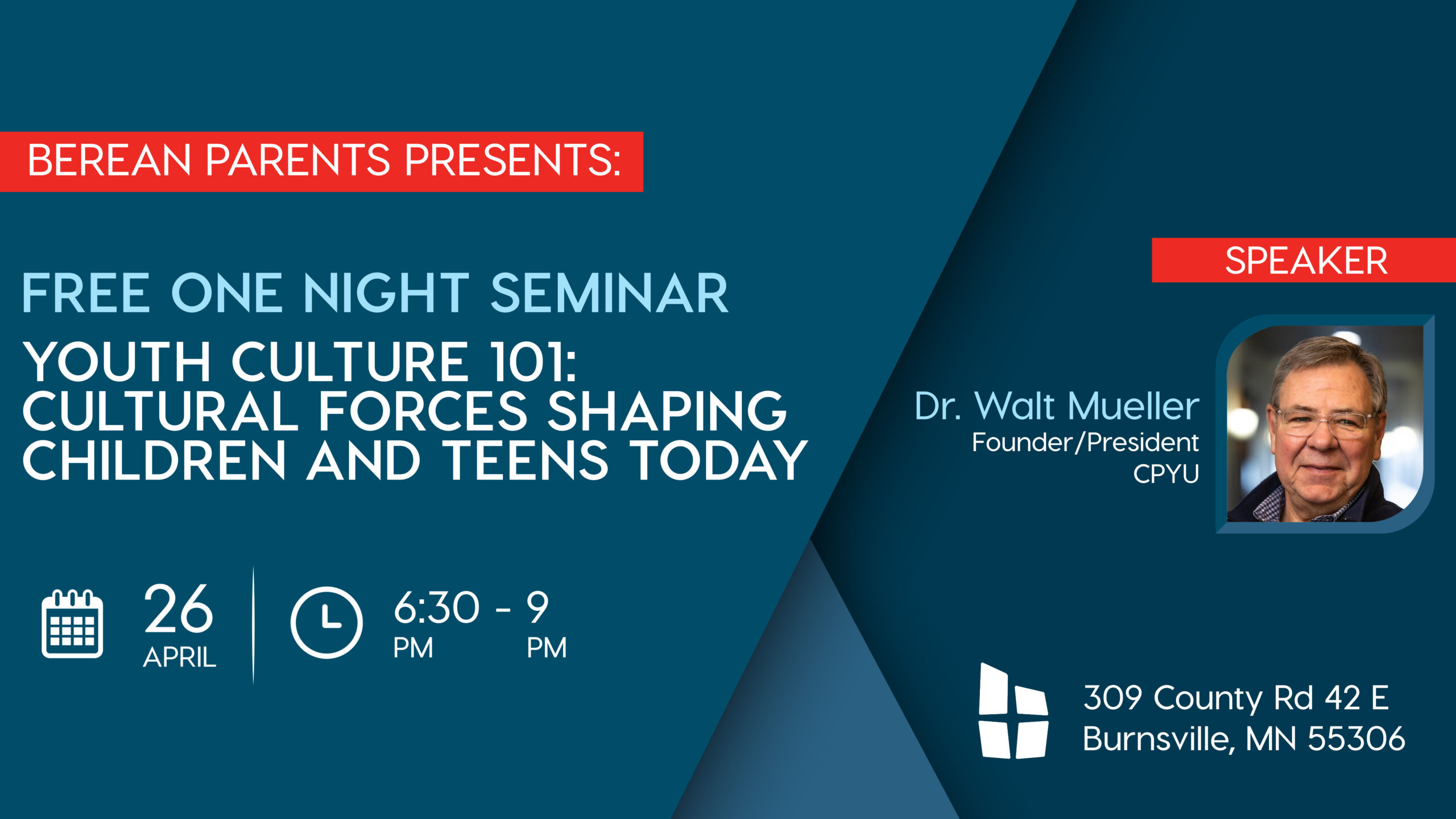 BEREAN PARENTS PRESENTS:

FREE ONE NIGHT SEMINAR

YOUTH CULTURE 101: CULTURAL FORCES SHAPING CHILDREN AND TEENS TODAY

26 APRIL

6:30 PM - 9 PM

SPEAKER

Dr. Walt Mueller
Founder/President
CPYU

309 County Rd 42 E
Burnsville, MN 55306